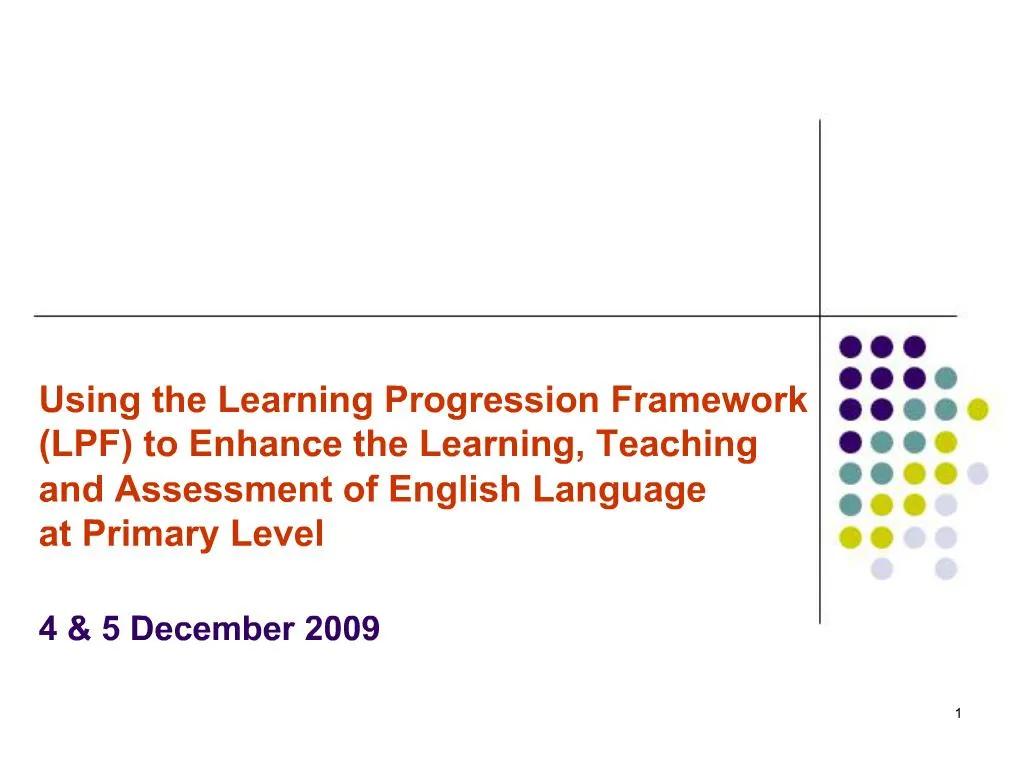 Using the Learning Progression Framework (LPF) to Enhance the Learning, Teaching and Assessment of English Language at Primary Level

4 & 5 December 2009

1